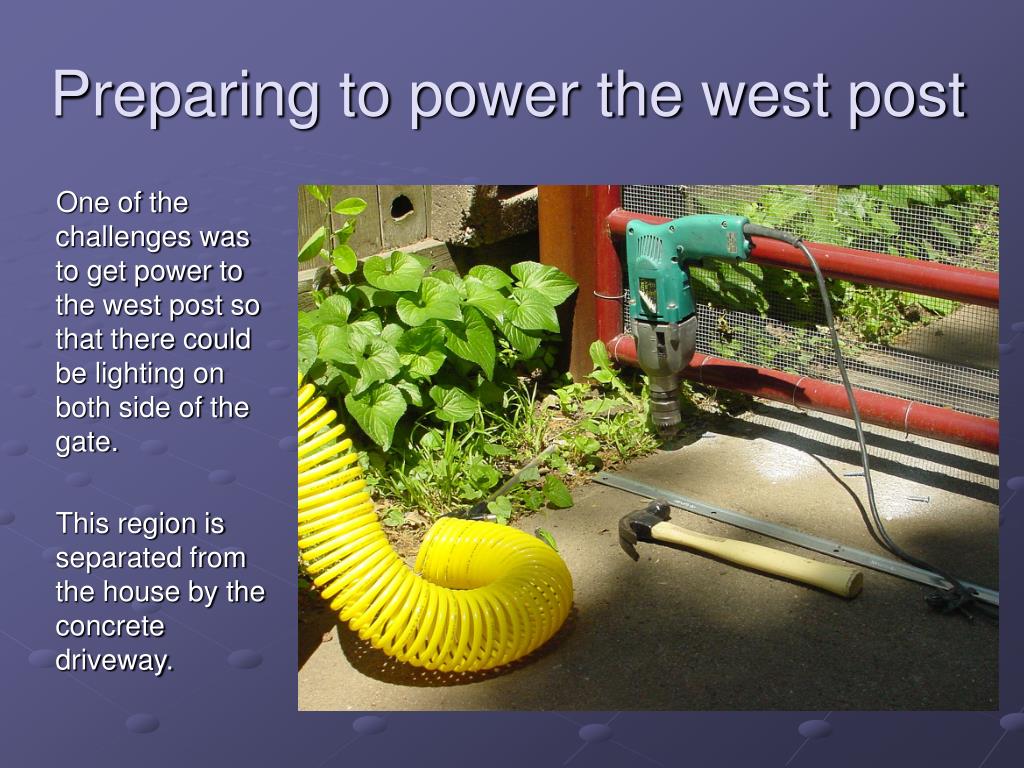 Preparing to power the west post

One of the challenges was to get power to the west post so that there could be lighting on both side of the gate.

This region is separated from the house by the concrete driveway.